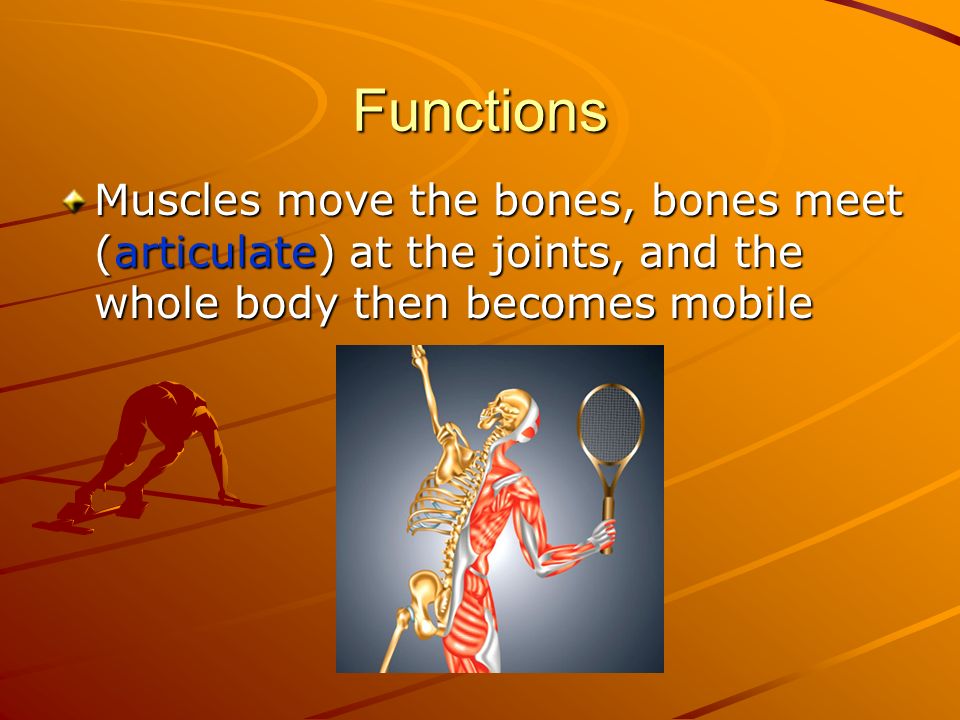 Functions

Muscles move the bones, bones meet (articulate) at the joints, and the whole body then becomes mobile